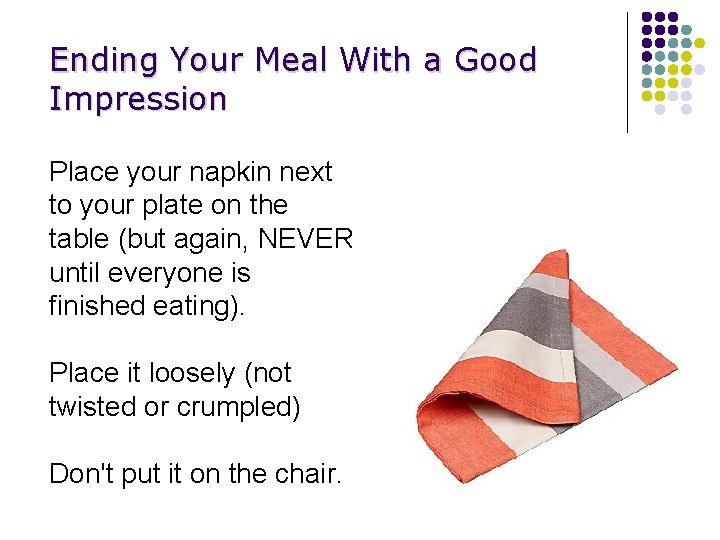 Ending Your Meal With a Good Impression

Place your napkin next to your plate on the table (but again, NEVER until everyone is finished eating).

Place it loosely (not twisted or crumpled)

Don't put it on the chair.